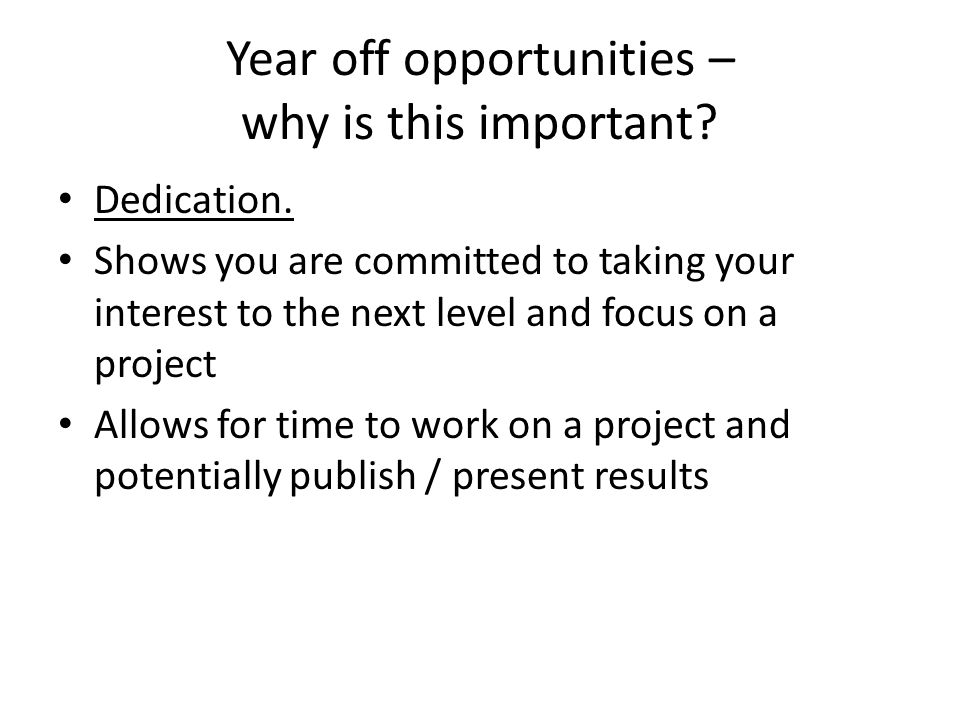 Year off opportunities – why is this important?

• Dedication.
• Shows you are committed to taking your interest to the next level and focus on a project
• Allows for time to work on a project and potentially publish / present results